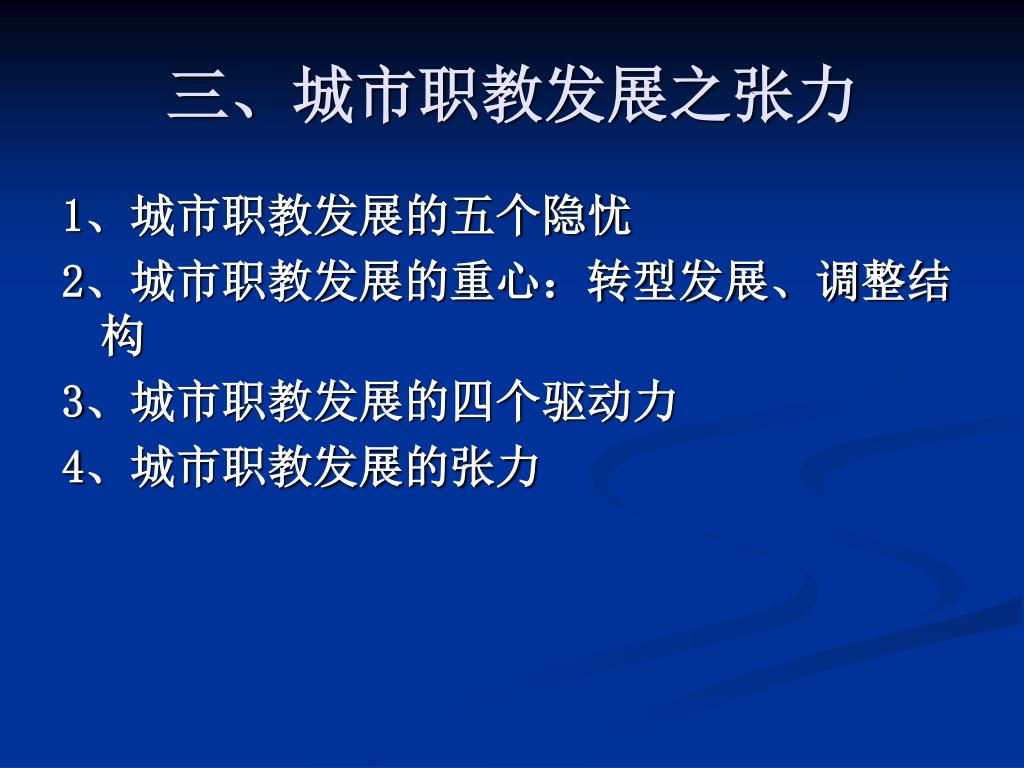 三、城市职教发展之张力

1、城市职教发展的五个隐忧

2、城市职教发展的重心：转型发展、调整结构

3、城市职教发展的四个驱动力

4、城市职教发展的张力